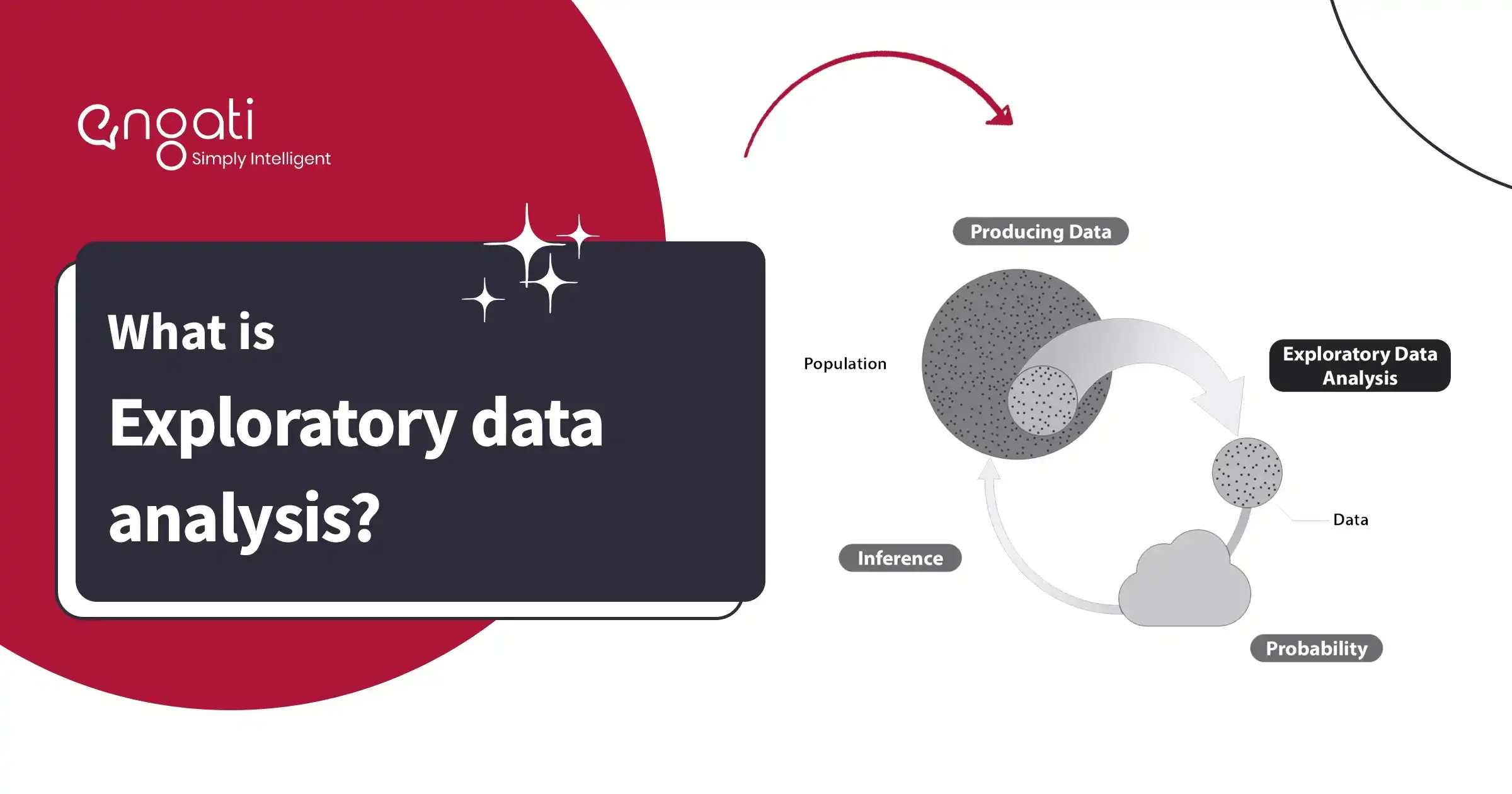 engati
Simply Intelligent

What is

Exploratory data

analysis?

Producing Data

Population

Exploratory Data Analysis

Data

Inference

Probability